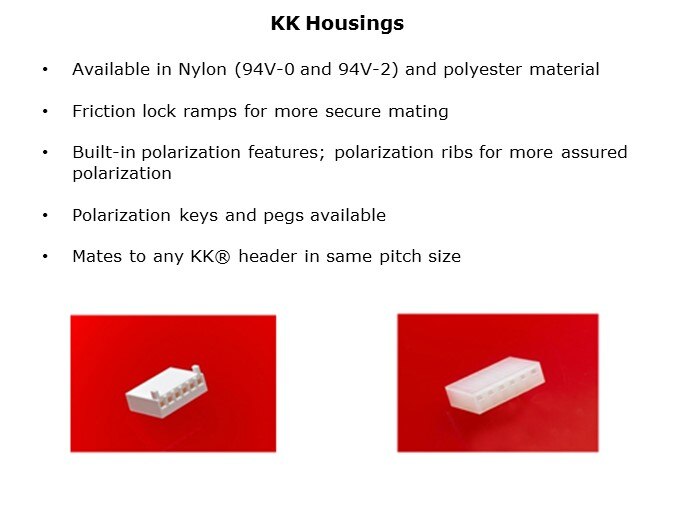 KK Housings

• Available in Nylon (94V-0 and 94V-2) and polyester material

• Friction lock ramps for more secure mating

• Built-in polarization features; polarization ribs for more assured polarization

• Polarization keys and pegs available

• Mates to any KK® header in same pitch size